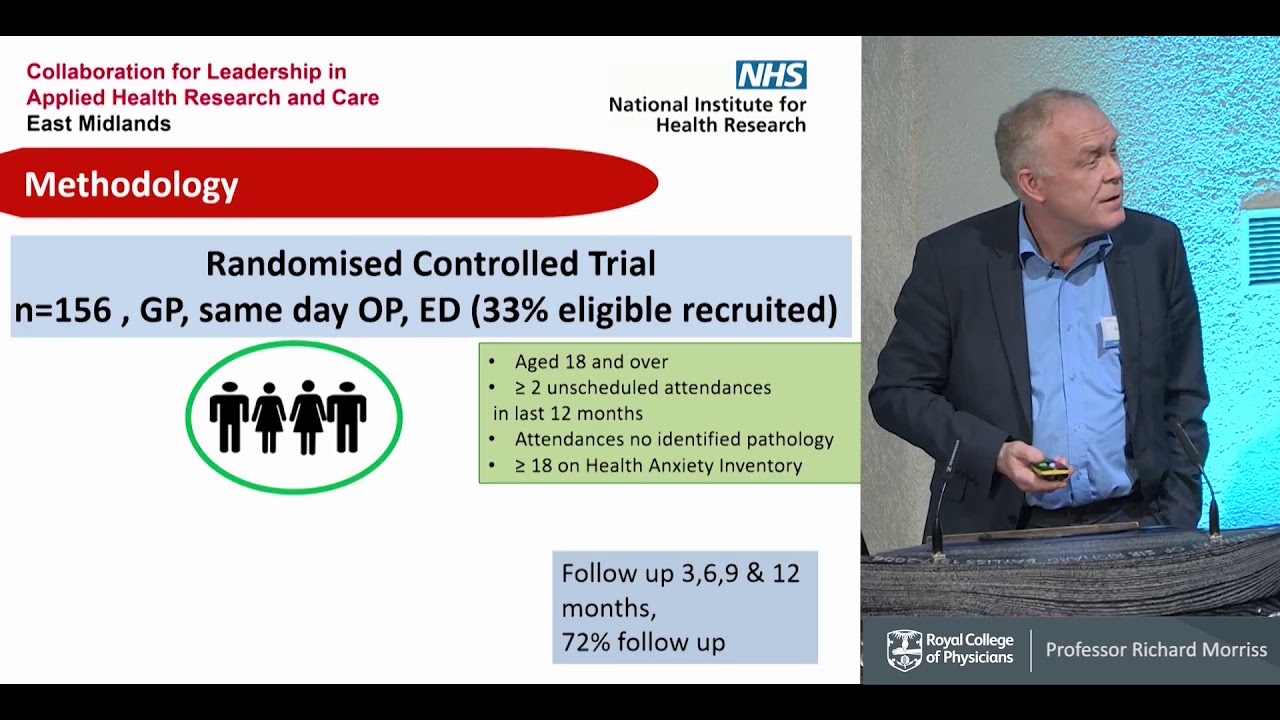 Collaboration for Leadership in Applied Health Research and Care
East Midlands

NHS
National Institute for Health Research

Methodology

Randomised Controlled Trial
n=156 , GP, same day OP, ED (33% eligible recruited)

• Aged 18 and over
• ≥ 2 unscheduled attendances in last 12 months
• Attendances no identified pathology
• ≥ 18 on Health Anxiety Inventory

Follow up 3,6,9 & 12 months,
72% follow up

Royal College of Physicians
Professor Richard Morriss